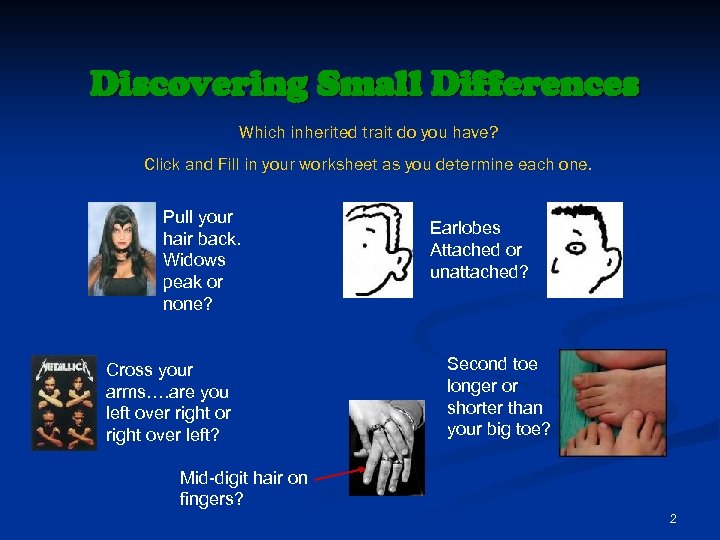 Discovering Small Differences

Which inherited trait do you have?

Click and Fill in your worksheet as you determine each one.

Pull your hair back. Widows peak or none?

Earlobes Attached or unattached?

METALLICA

Cross your arms….are you left over right or right over left?

Second toe longer or shorter than your big toe?

Mid-digit hair on fingers?

2